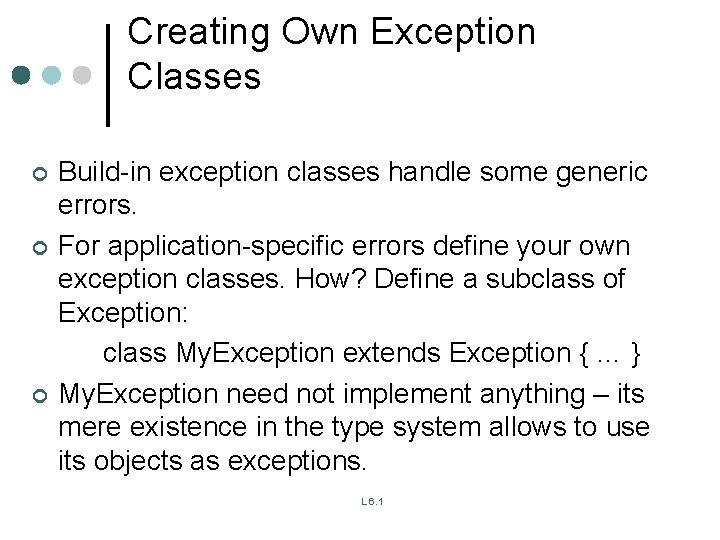 Creating Own Exception Classes

Build-in exception classes handle some generic errors.

For application-specific errors define your own exception classes. How? Define a subclass of Exception:

class MyException extends Exception { … }

MyException need not implement anything – its mere existence in the type system allows to use its objects as exceptions.

L6.1